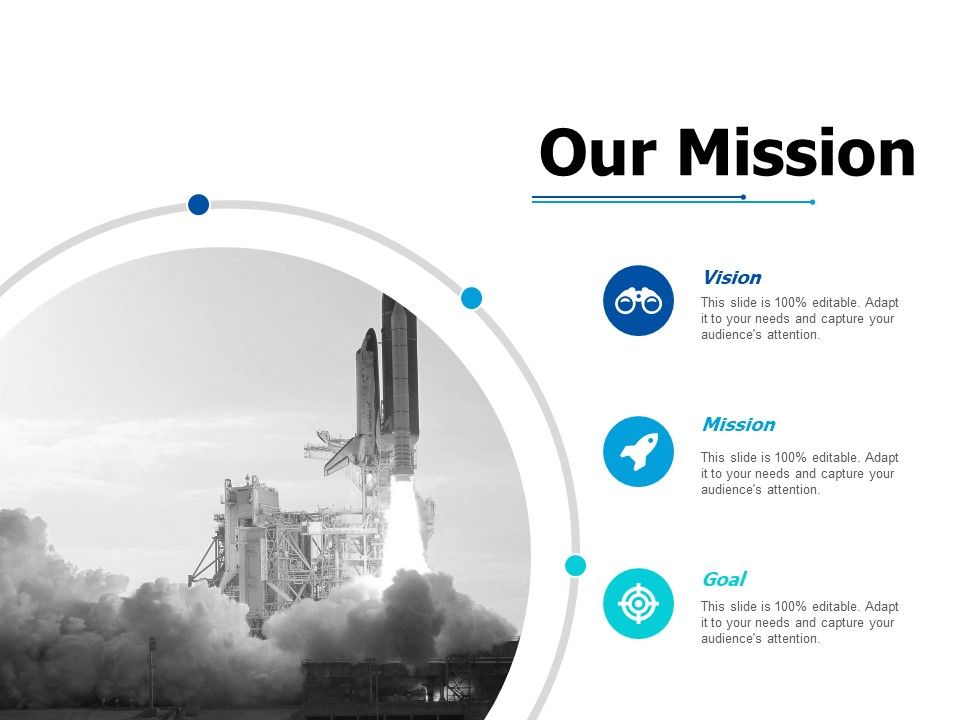 Our Mission

Vision

This slide is 100% editable. Adapt it to your needs and capture your audience's attention.

Mission

This slide is 100% editable. Adapt it to your needs and capture your audience's attention.

Goal

This slide is 100% editable. Adapt it to your needs and capture your audience's attention.